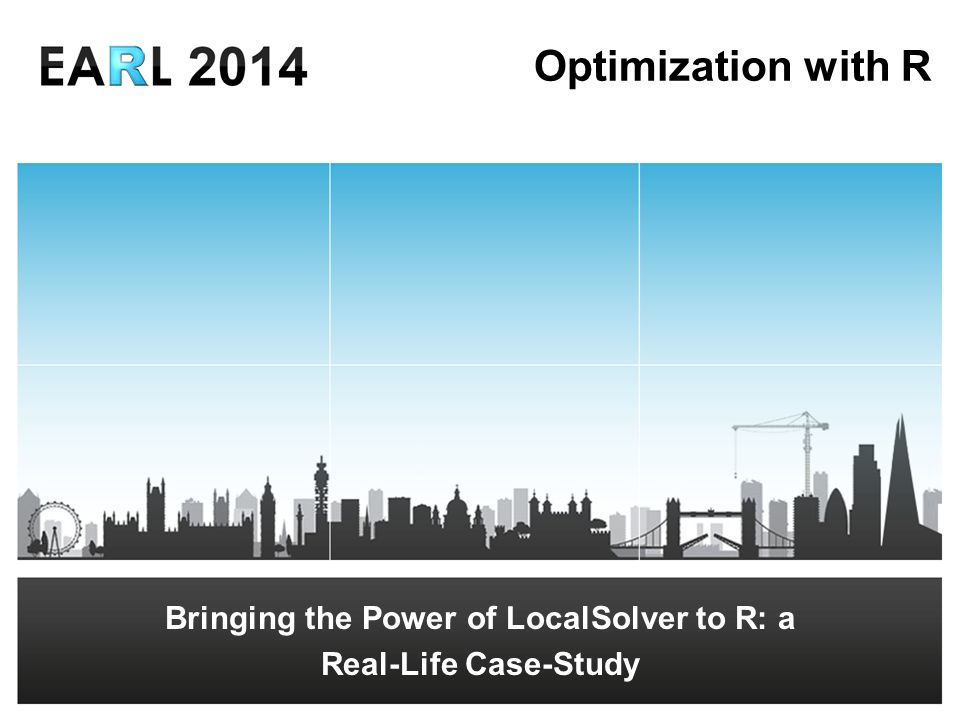 EARL 2014

Optimization with R

Bringing the Power of LocalSolver to R: a Real-Life Case-Study